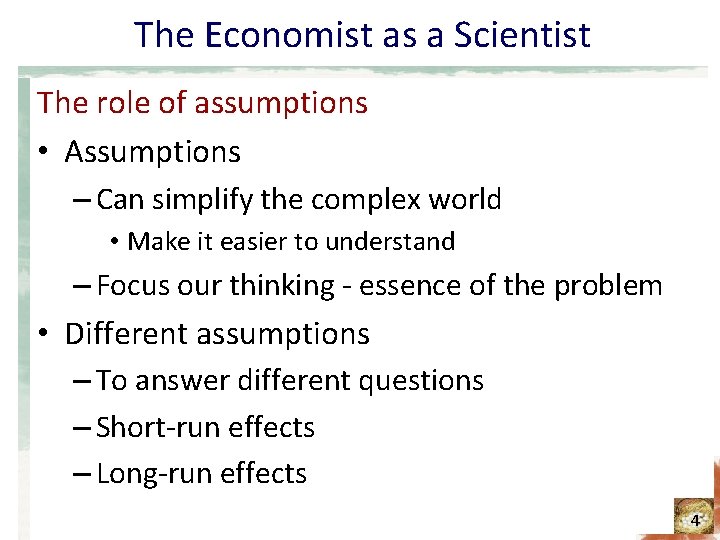 The Economist as a Scientist

The role of assumptions

• Assumptions
– Can simplify the complex world
• Make it easier to understand
– Focus our thinking - essence of the problem

• Different assumptions
– To answer different questions
– Short-run effects
– Long-run effects

4